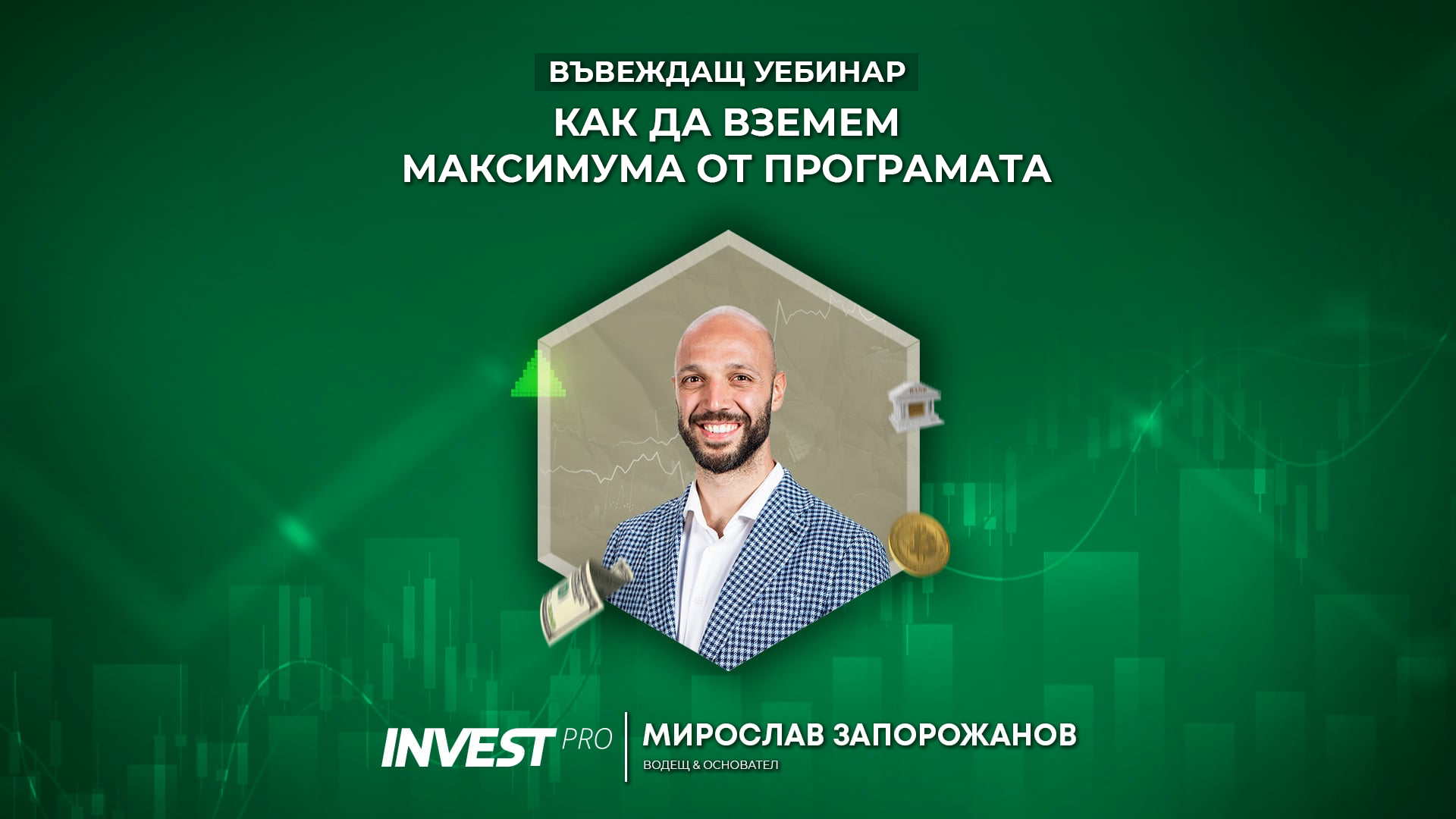 ВЪВЕЖДАЩ УЕБИНАР

КАК ДА ВЗЕМЕМ МАКСИМУМА ОТ ПРОГРАМАТА

BANK

INVEST PRO

МИРОСЛАВ ЗАПОРОЖАНОВ

ВОДЕЩ & ОСНОВАТЕЛ